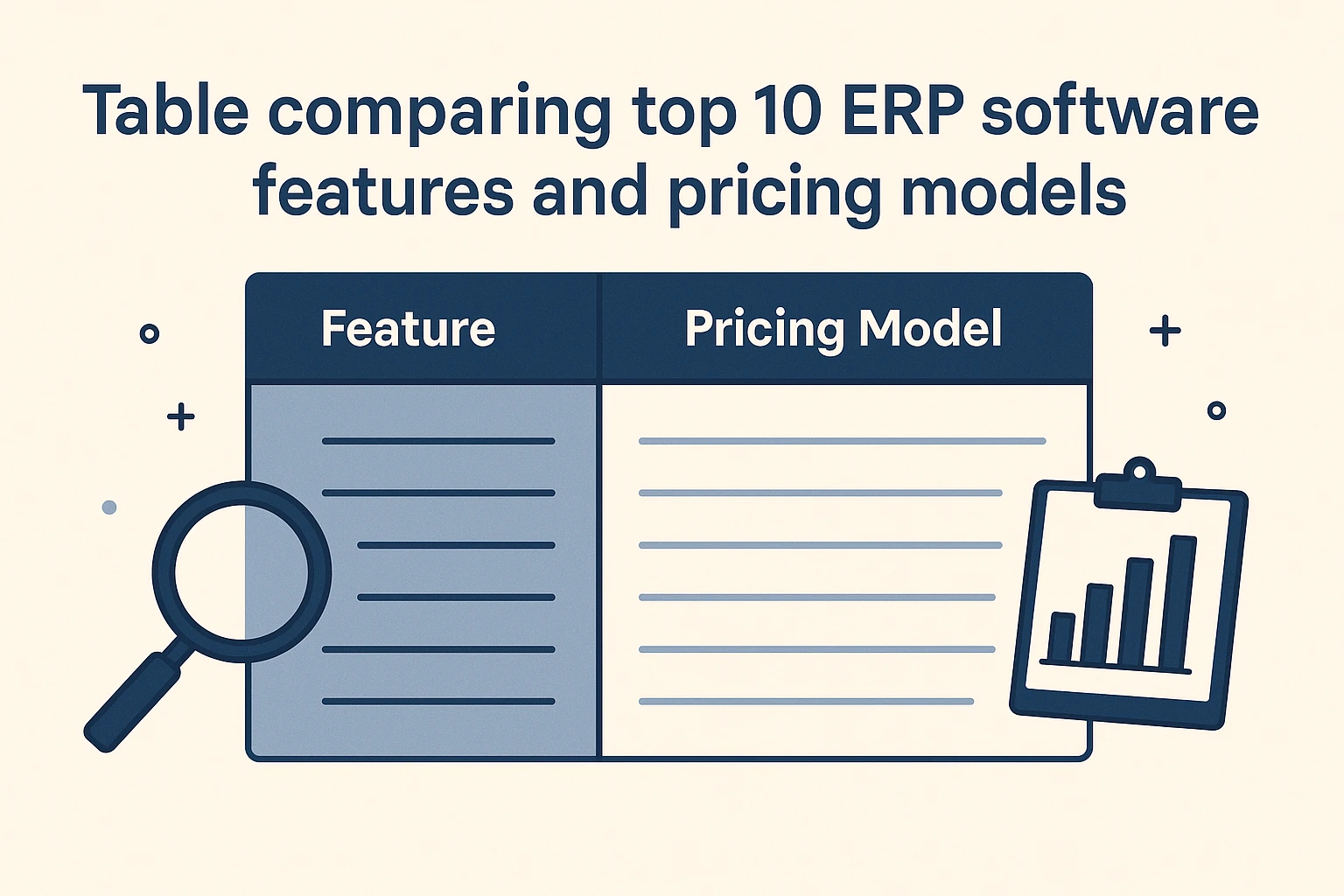 Table comparing top 10 ERP software features and pricing models

| Feature | Pricing Model |
|---|---|